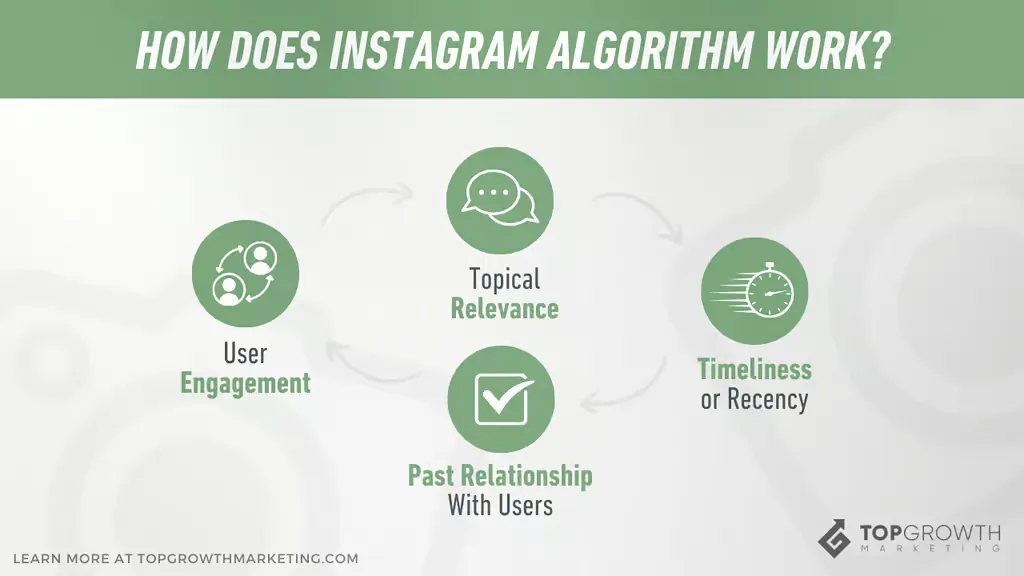 HOW DOES INSTAGRAM ALGORITHM WORK?

User Engagement

Topical Relevance

Timeliness or Recency

Past Relationship With Users

LEARN MORE AT TOPGROWTHMARKETING.COM

TOPGROWTH MARKETING